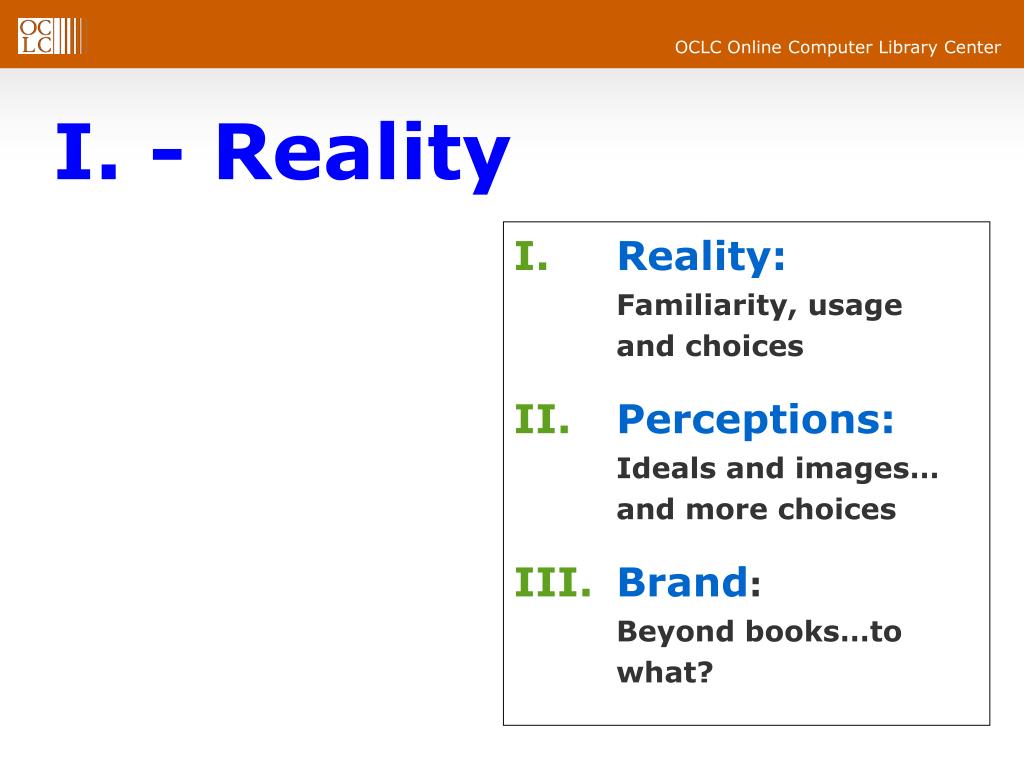 OCLC

OCLC Online Computer Library Center

I. - Reality

I. Reality:
Familiarity, usage and choices

II. Perceptions:
Ideals and images… and more choices

III. Brand:
Beyond books…to what?